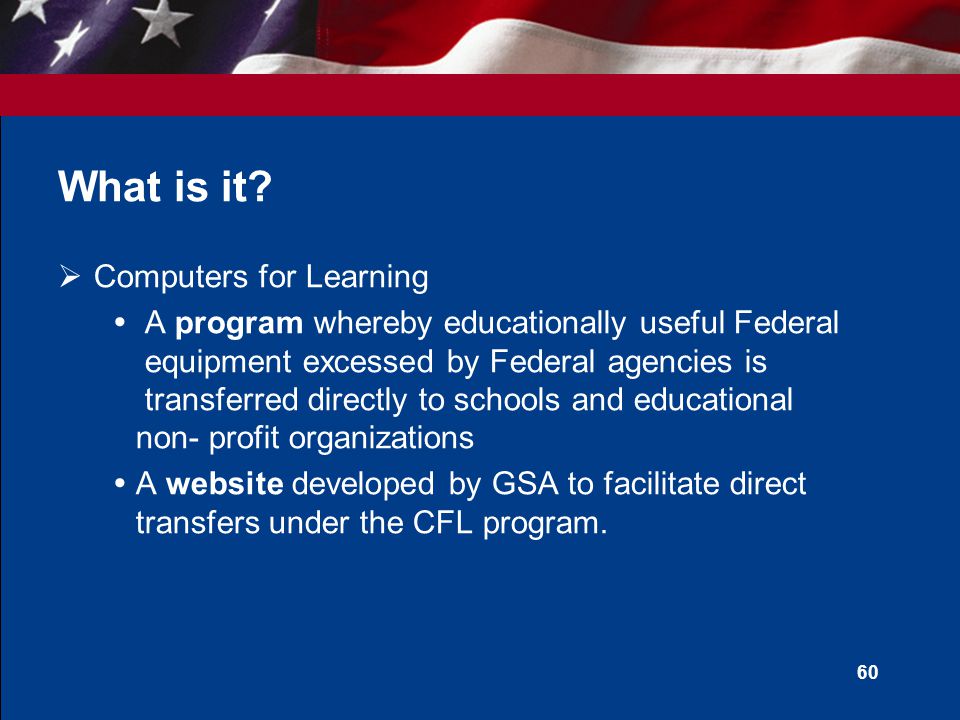 What is it?

➢ Computers for Learning

• A program whereby educationally useful Federal equipment excessed by Federal agencies is transferred directly to schools and educational non- profit organizations

• A website developed by GSA to facilitate direct transfers under the CFL program.

60